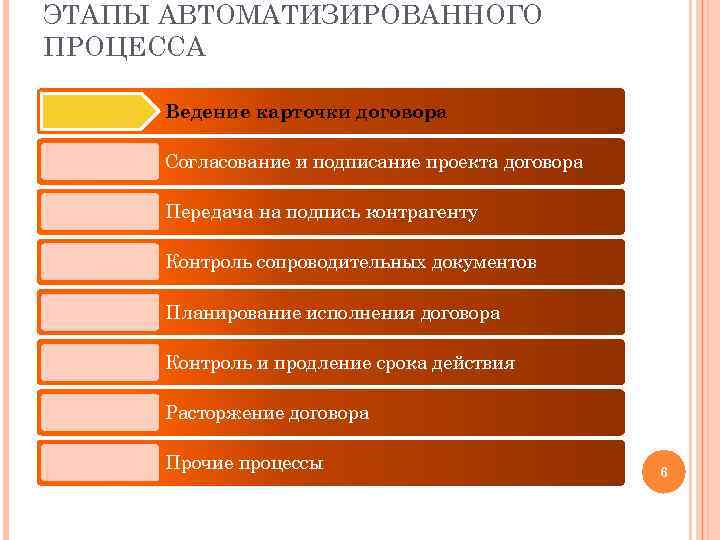 ЭТАПЫ АВТОМАТИЗИРОВАННОГО ПРОЦЕССА

Ведение карточки договора

Согласование и подписание проекта договора

Передача на подпись контрагенту

Контроль сопроводительных документов

Планирование исполнения договора

Контроль и продление срока действия

Расторжение договора

Прочие процессы

6